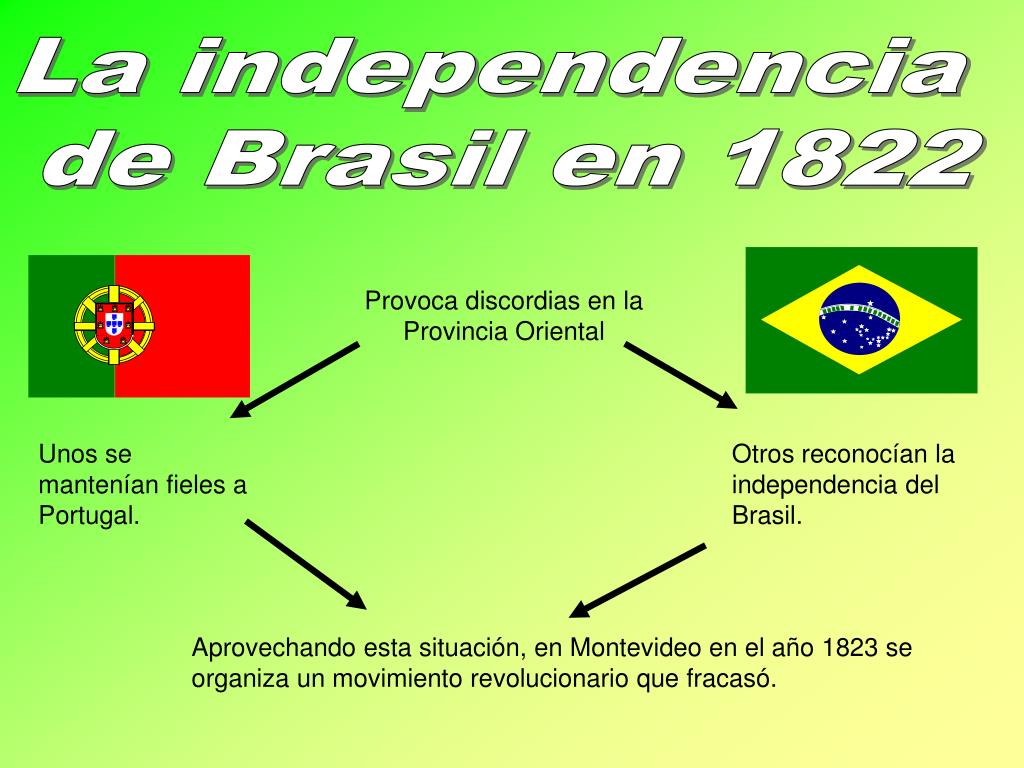 La independencia de Brasil en 1822

Provoca discordias en la Provincia Oriental

Unos se mantenían fieles a Portugal.

Otros reconocían la independencia del Brasil.

Aprovechando esta situación, en Montevideo en el año 1823 se organiza un movimiento revolucionario que fracasó.